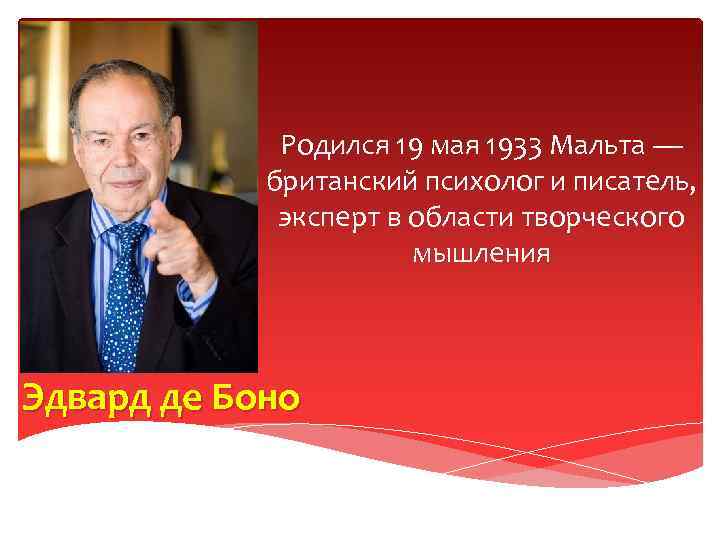 Родился 19 мая 1933 Мальта — британский психолог и писатель, эксперт в области творческого мышления

Эдвард де Боно